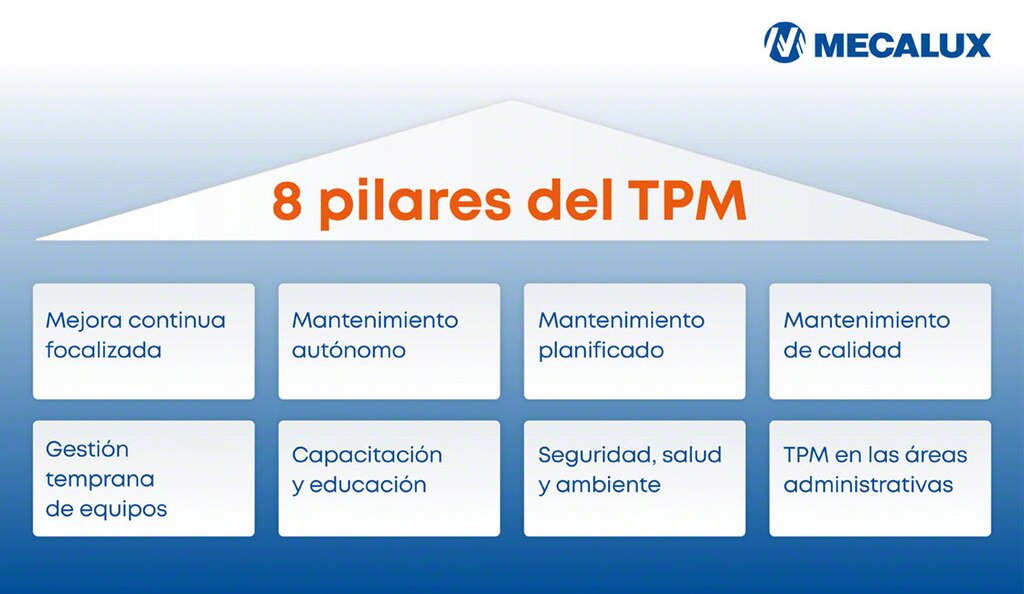 MECALUX

8 pilares del TPM

Mejora continua focalizada

Mantenimiento autónomo

Mantenimiento planificado

Mantenimiento de calidad

Gestión temprana de equipos

Capacitación y educación

Seguridad, salud y ambiente

TPM en las áreas administrativas